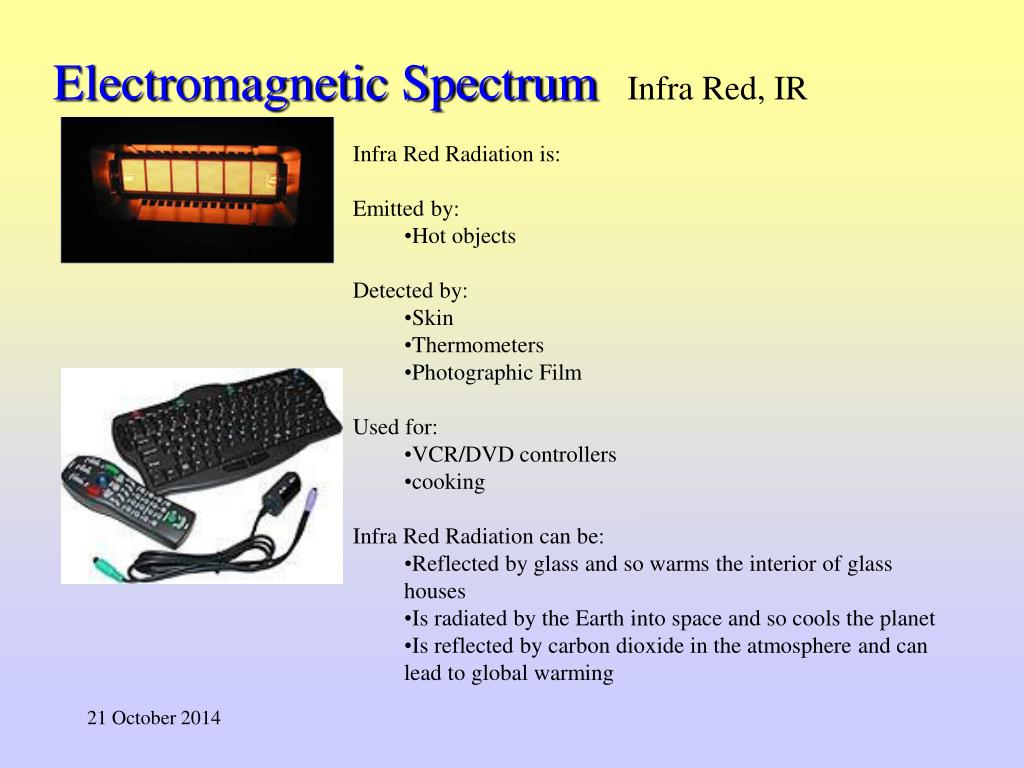 Electromagnetic Spectrum Infra Red, IR

Infra Red Radiation is:

Emitted by:
•Hot objects

Detected by:
•Skin
•Thermometers
•Photographic Film

Used for:
•VCR/DVD controllers
•cooking

Infra Red Radiation can be:
•Reflected by glass and so warms the interior of glass houses
•Is radiated by the Earth into space and so cools the planet
•Is reflected by carbon dioxide in the atmosphere and can lead to global warming

21 October 2014